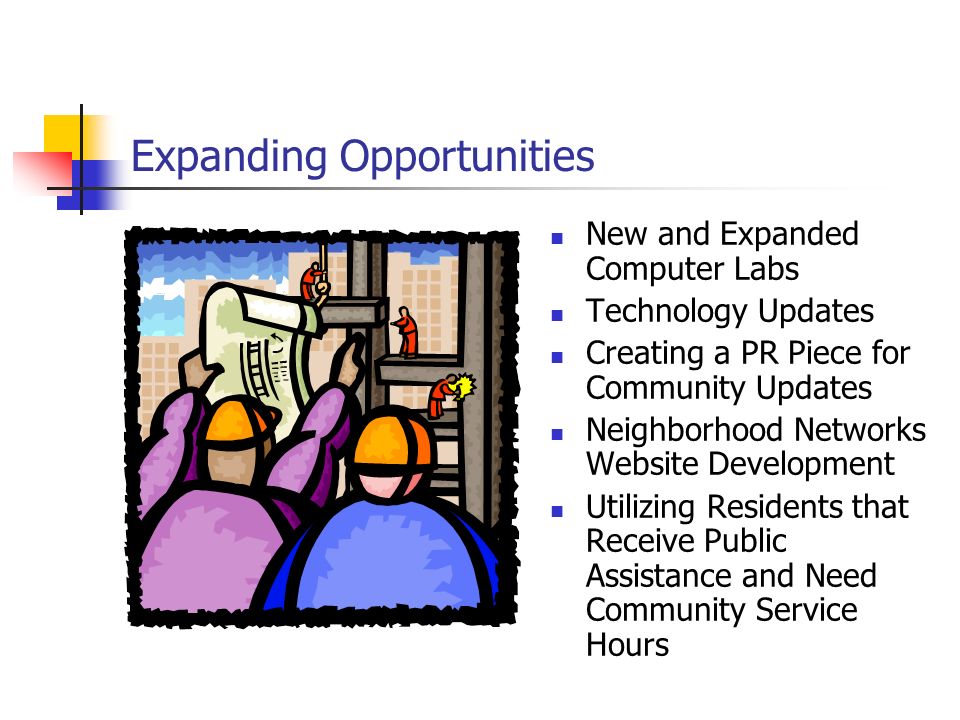 Expanding Opportunities

- New and Expanded Computer Labs
- Technology Updates
- Creating a PR Piece for Community Updates
- Neighborhood Networks Website Development
- Utilizing Residents that Receive Public Assistance and Need Community Service Hours